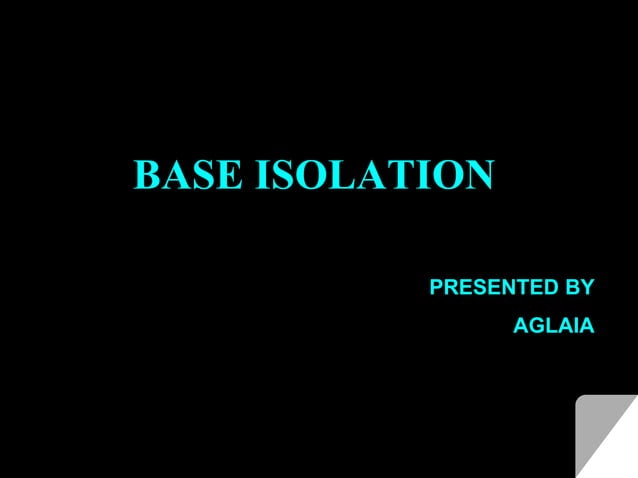 BASE ISOLATION

PRESENTED BY

AGLAIA